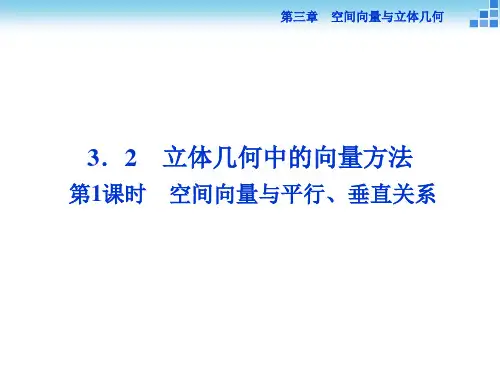 第三章　空间向量与立体几何

3．2　立体几何中的向量方法
第1课时　空间向量与平行、垂直关系